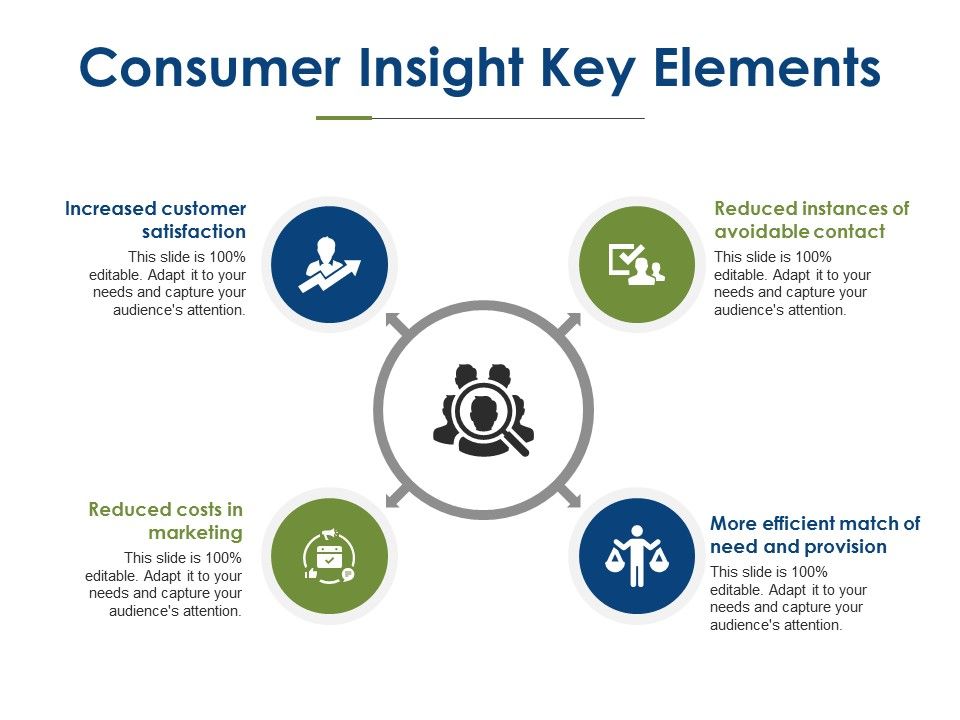 Consumer Insight Key Elements

Increased customer satisfaction
This slide is 100% editable. Adapt it to your needs and capture your audience's attention.

Reduced instances of avoidable contact
This slide is 100% editable. Adapt it to your needs and capture your audience's attention.

Reduced costs in marketing
This slide is 100% editable. Adapt it to your needs and capture your audience's attention.

More efficient match of need and provision
This slide is 100% editable. Adapt it to your needs and capture your audience's attention.